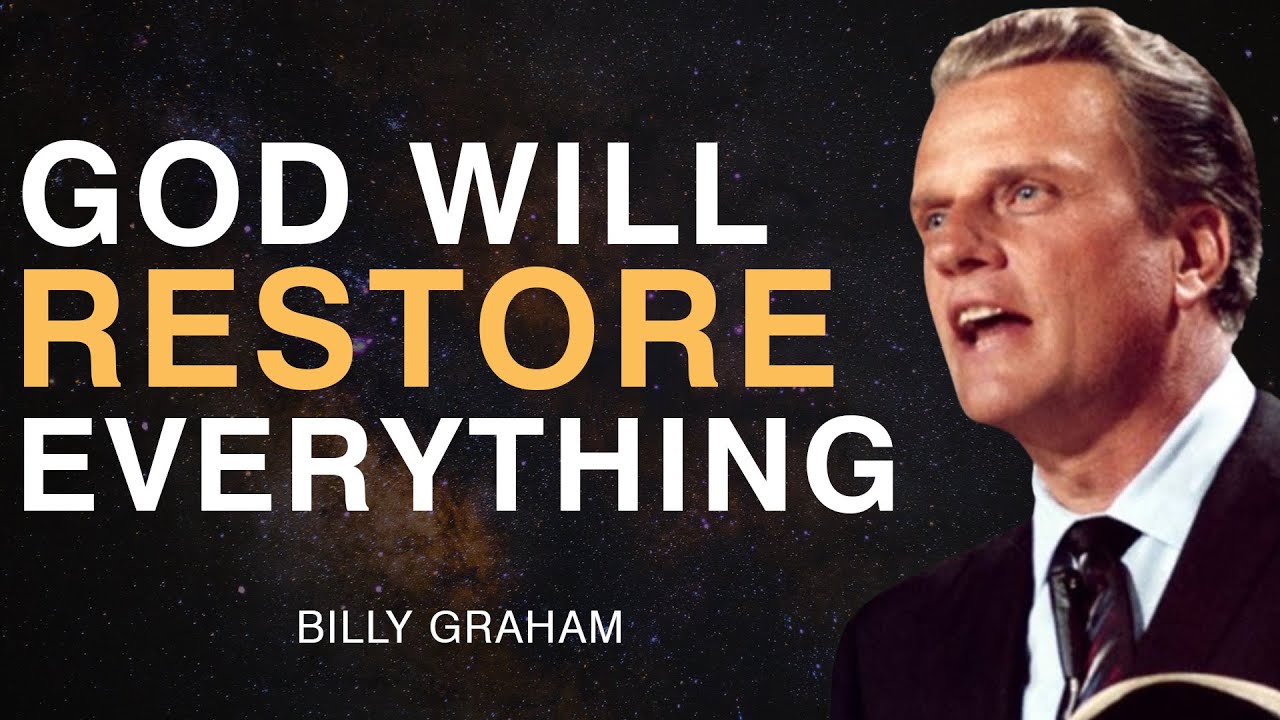 GOD WILL
RESTORE
EVERYTHING

BILLY GRAHAM